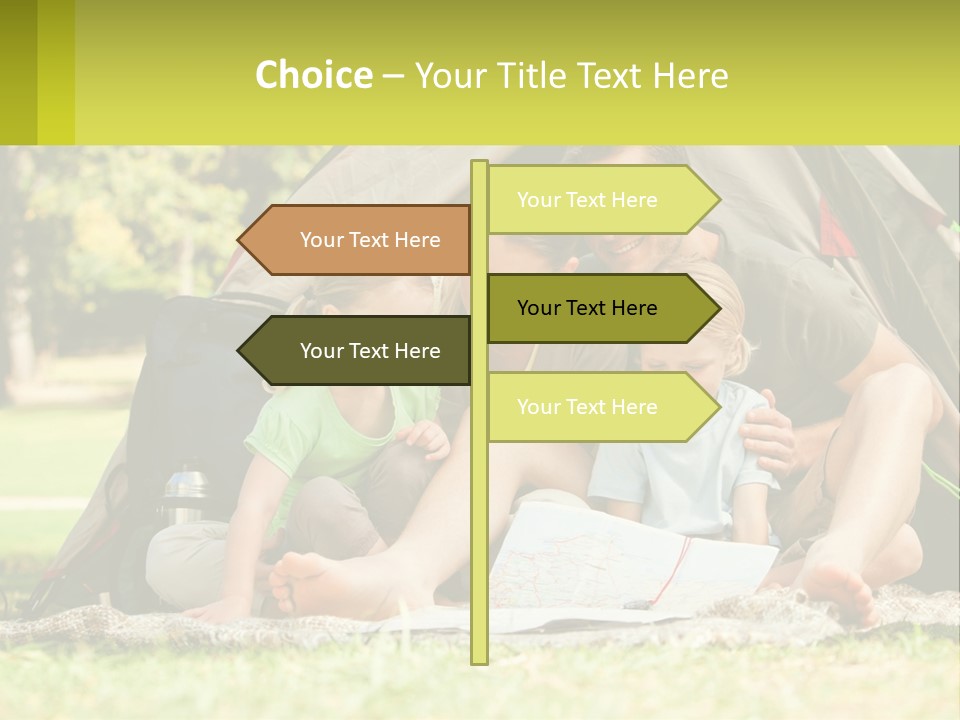 Choice – Your Title Text Here

Your Text Here

Your Text Here

Your Text Here

Your Text Here

Your Text Here